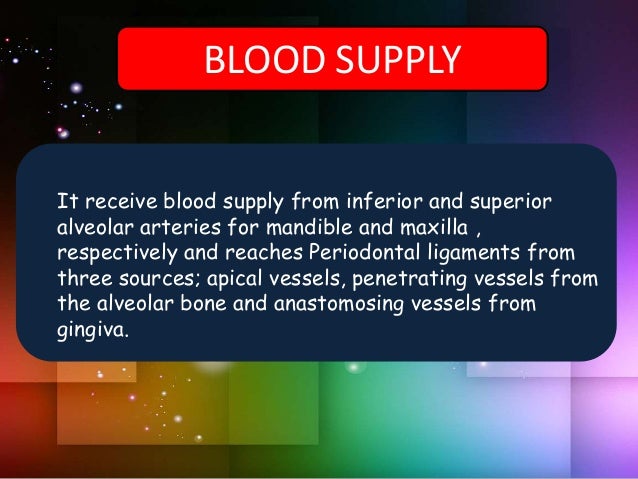 BLOOD SUPPLY

It receive blood supply from inferior and superior alveolar arteries for mandible and maxilla , respectively and reaches Periodontal ligaments from three sources; apical vessels, penetrating vessels from the alveolar bone and anastomosing vessels from gingiva.